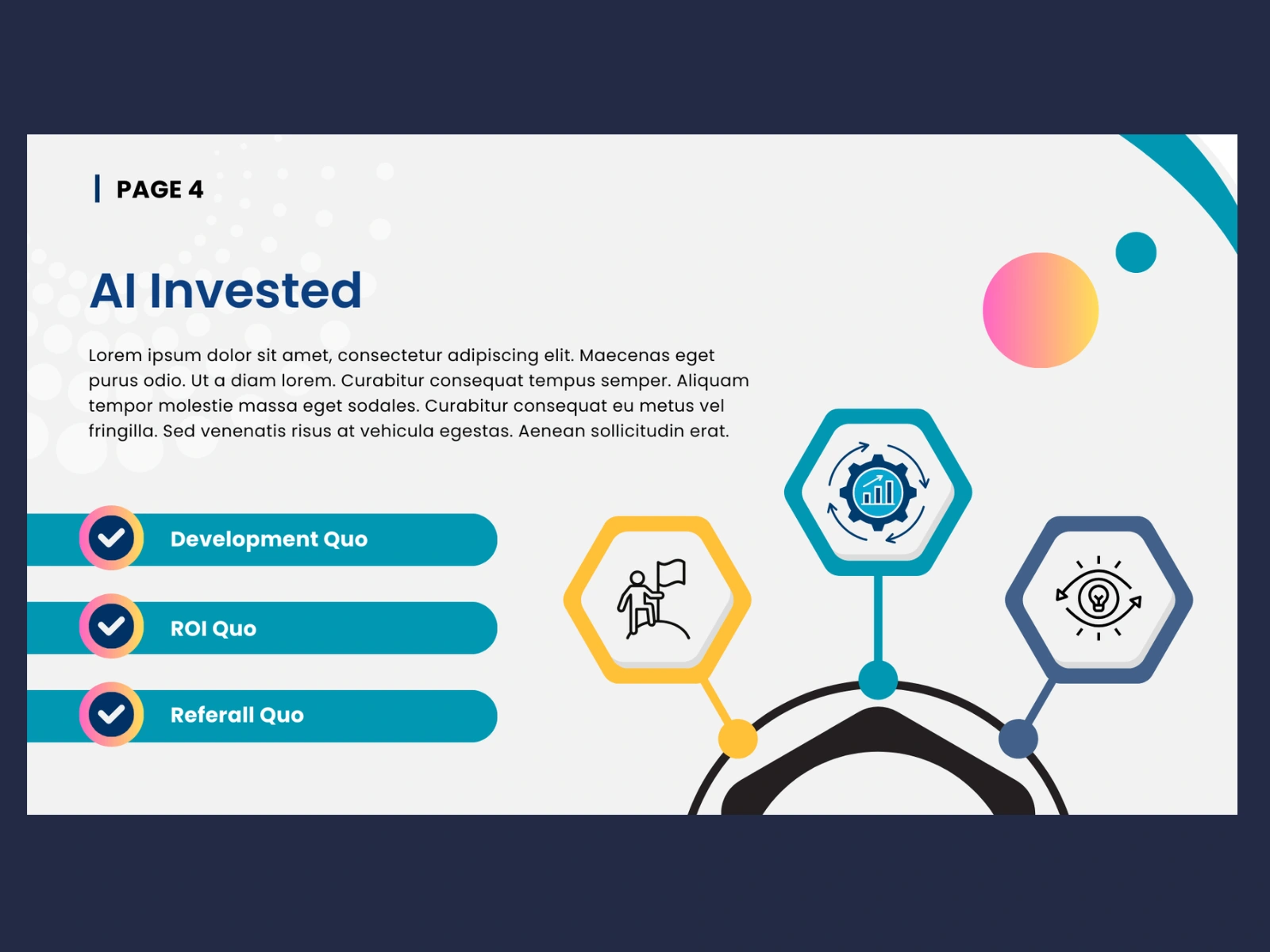 PAGE 4

AI Invested

Lorem ipsum dolor sit amet, consectetur adipiscing elit. Maecenas eget purus odio. Ut a diam lorem. Curabitur consequat tempus semper. Aliquam tempor molestie massa eget sodales. Curabitur consequat eu metus vel fringilla. Sed venenatis risus at vehicula egestas. Aenean sollicitudin erat.

Development Quo

ROI Quo

Referall Quo